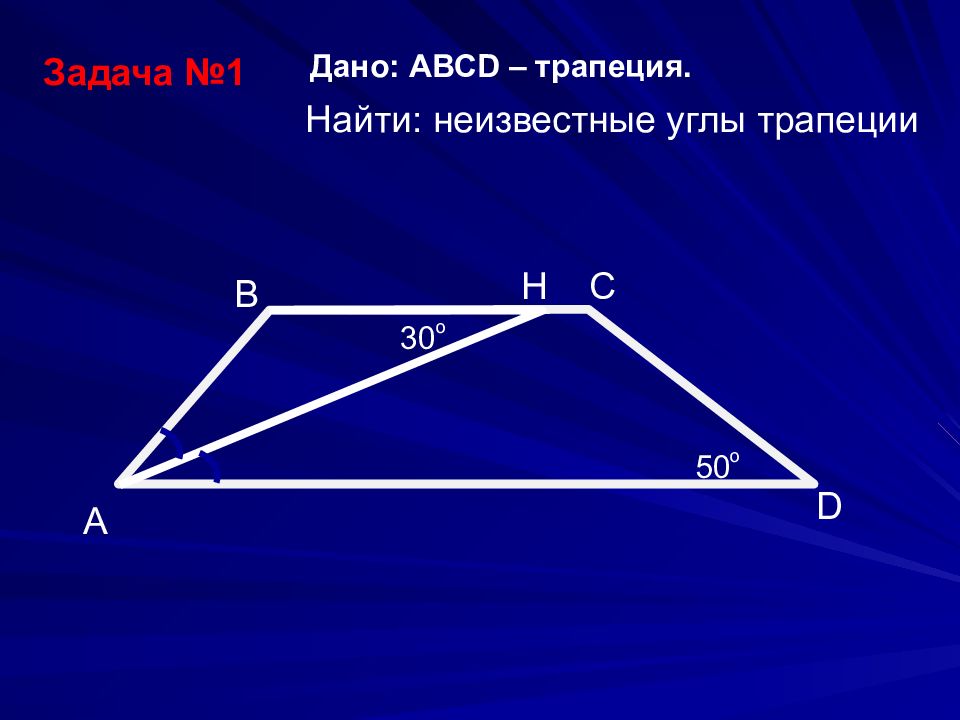 Задача №1

Дано: ABCD – трапеция.

Найти: неизвестные углы трапеции

B

H

C

$30^o$

$50^o$

A

D